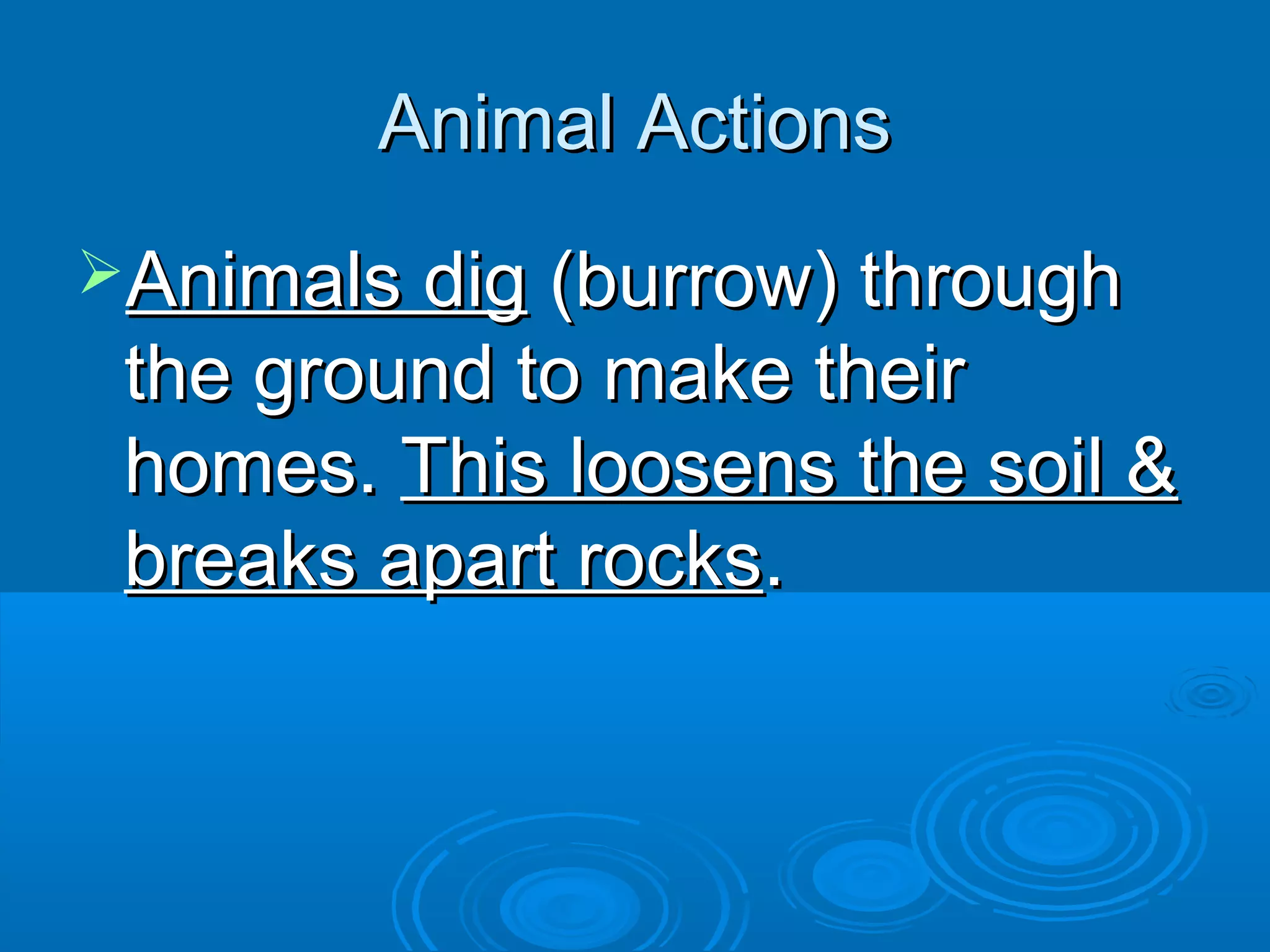 Animal Actions

➢ Animals dig (burrow) through the ground to make their homes. This loosens the soil & breaks apart rocks.